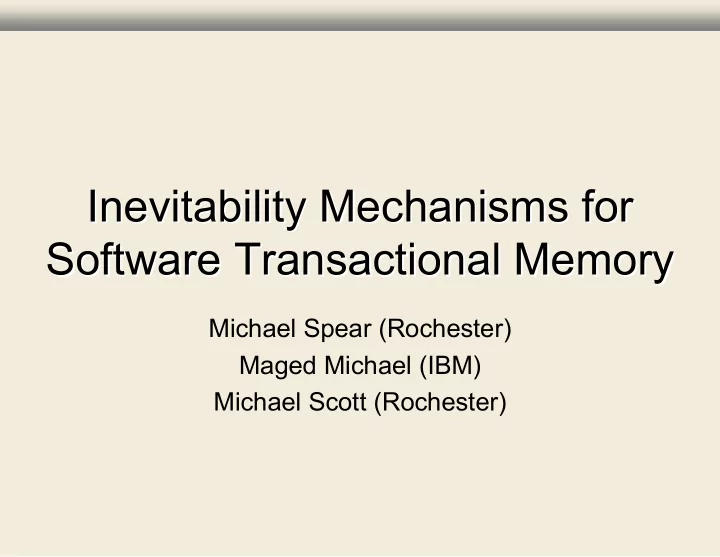 Inevitability Mechanisms for Software Transactional Memory

Michael Spear (Rochester)
Maged Michael (IBM)
Michael Scott (Rochester)